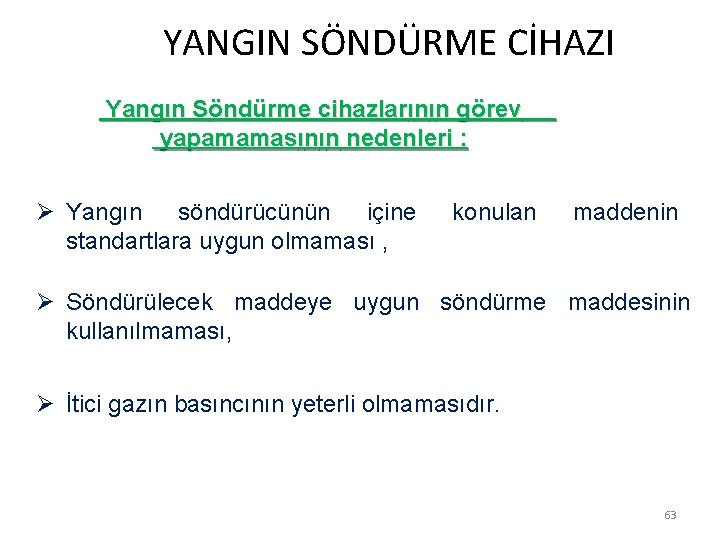 YANGIN SÖNDÜRME CİHAZI

Yangın Söndürme cihazlarının görev yapamamasının nedenleri :

➢ Yangın söndürücünün içine konulan maddenin standartlara uygun olmaması ,

➢ Söndürülecek maddeye uygun söndürme maddesinin kullanılmaması,

➢ İtici gazın basıncının yeterli olmamasıdır.

63